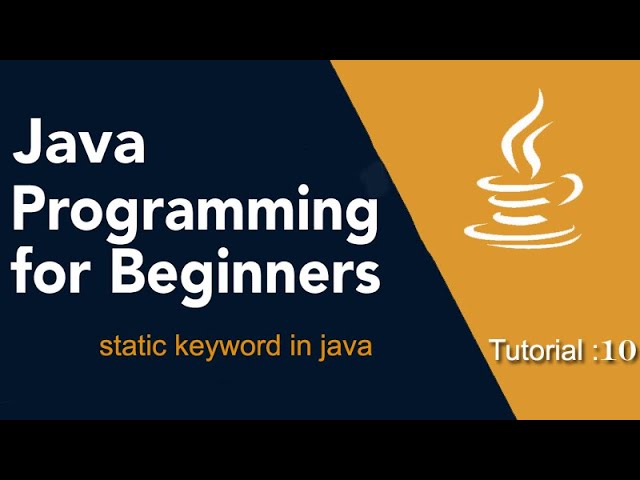 Java Programming for Beginners

static keyword in java

Tutorial :10